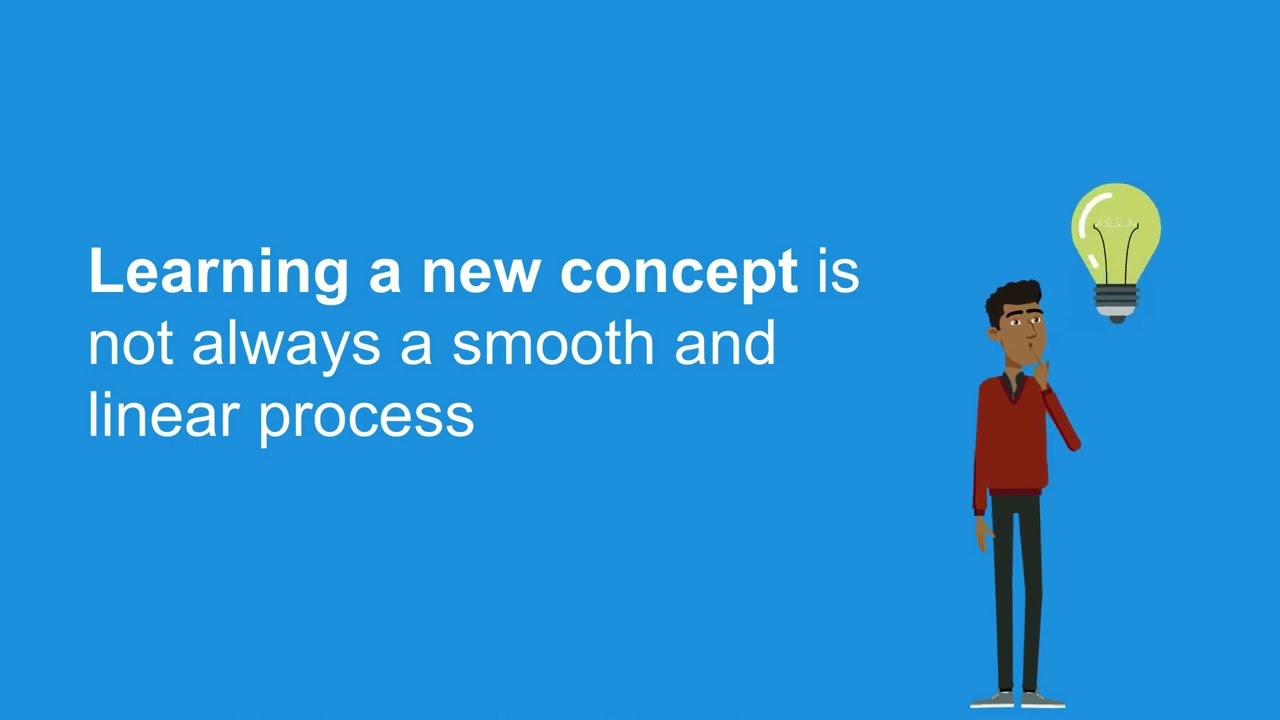 Learning a new concept is not always a smooth and linear process